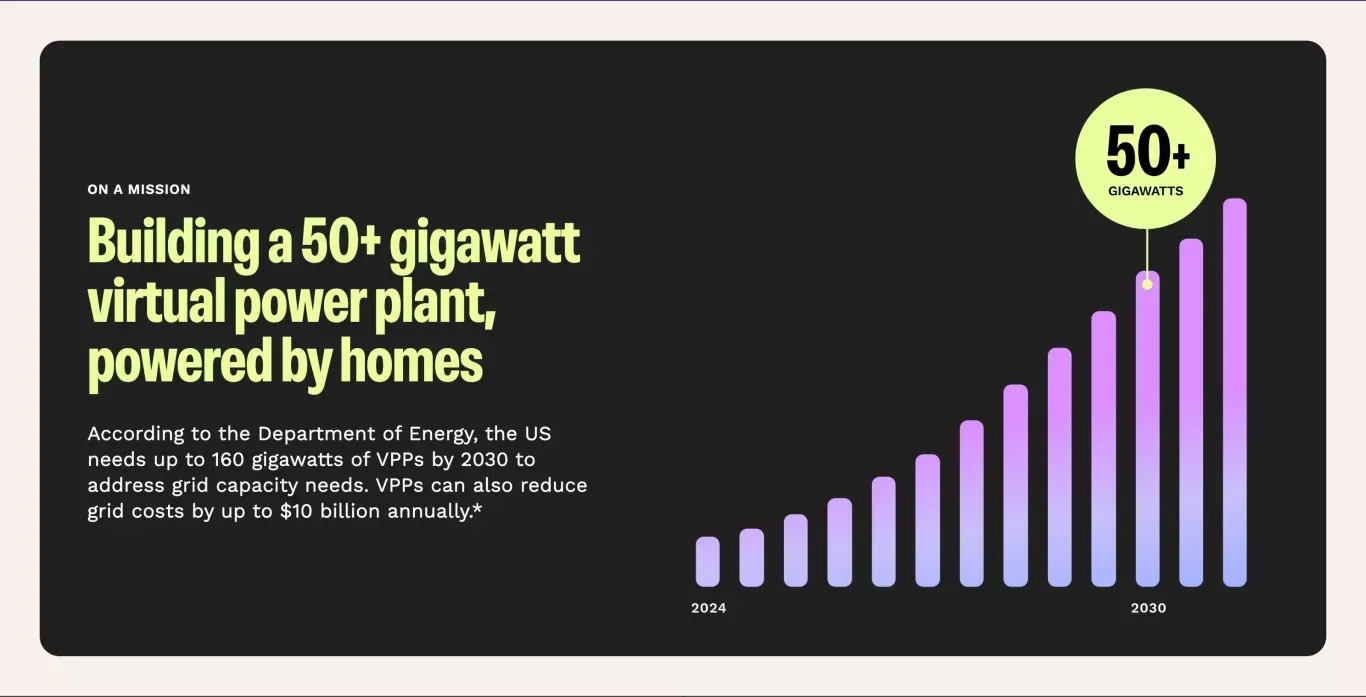 ON A MISSION

Building a 50+ gigawatt virtual power plant, powered by homes

According to the Department of Energy, the US needs up to 160 gigawatts of VPPs by 2030 to address grid capacity needs. VPPs can also reduce grid costs by up to $10 billion annually.*

50+
GIGAWATTS

2024
2030